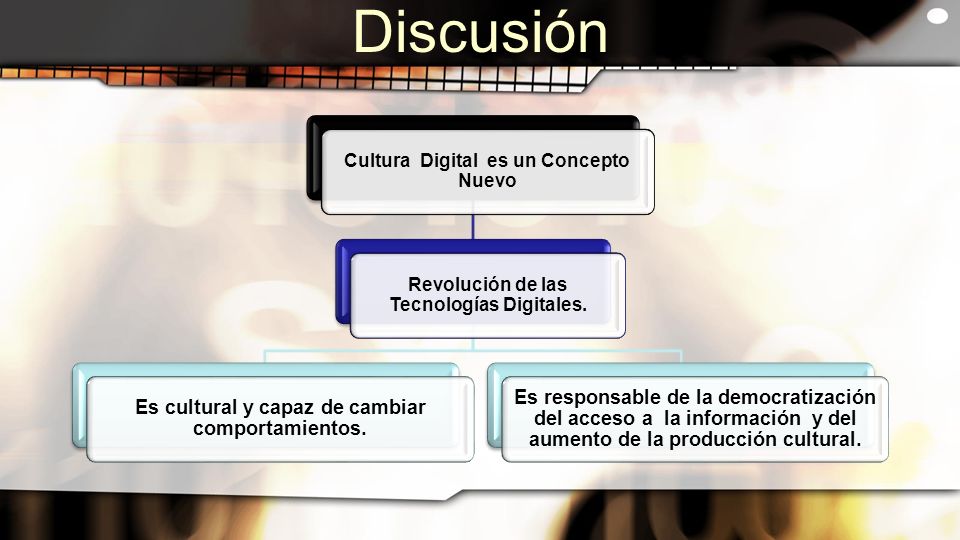 Discusión

Cultura Digital es un Concepto Nuevo

Revolución de las Tecnologías Digitales.

Es cultural y capaz de cambiar comportamientos.

Es responsable de la democratización del acceso a la información y del aumento de la producción cultural.